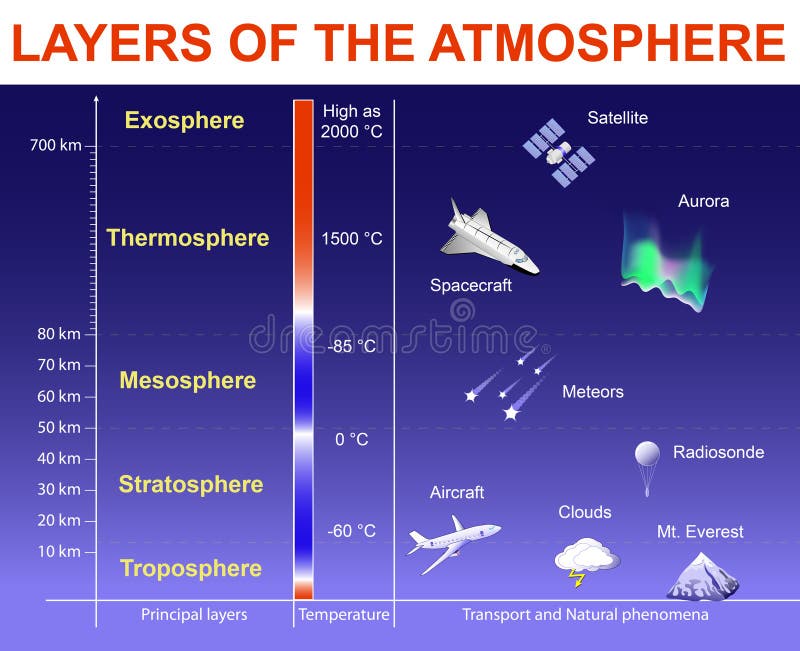 LAYERS OF THE ATMOSPHERE

700 km
80 km
70 km
60 km
50 km
40 km
30 km
20 km
10 km

Exosphere
Thermosphere
Mesosphere
Stratosphere
Troposphere

High as 2000 °C
1500 °C
-85 °C
0 °C
-60 °C

Satellite
Aurora
Spacecraft
Meteors
Radiosonde
Aircraft
Clouds
Mt. Everest

dreamstime

Principal layers
Temperature
Transport and Natural phenomena